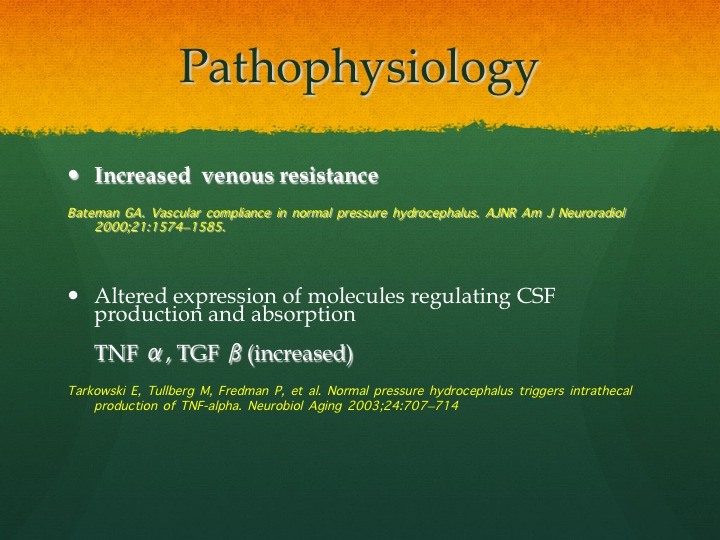 Pathophysiology

• Increased venous resistance

Bateman GA. Vascular compliance in normal pressure hydrocephalus. AJNR Am J Neuroradiol 2000;21:1574–1585.

• Altered expression of molecules regulating CSF production and absorption

TNF $\alpha$, TGF $\beta$ (increased)

Tarkowski E, Tullberg M, Fredman P, et al. Normal pressure hydrocephalus triggers intrathecal production of TNF-alpha. Neurobiol Aging 2003;24:707–714